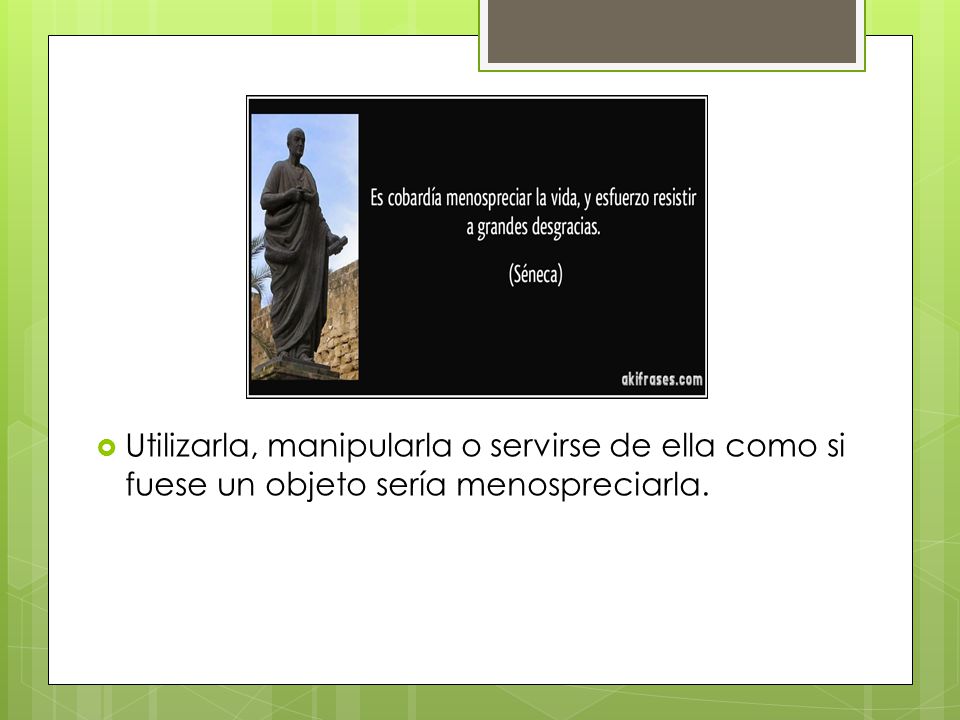 Es cobardía menospreciar la vida, y esfuerzo resistir a grandes desgracias.

(Séneca)

akifrases.com

Utilizarla, manipularla o servirse de ella como si fuese un objeto sería menospreciarla.